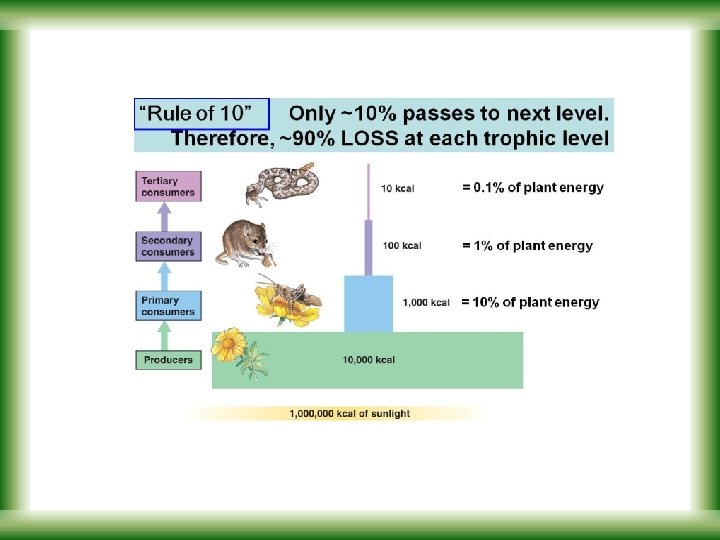 "Rule of 10" Only ~10% passes to next level. Therefore, ~90% LOSS at each trophic level

Tertiary consumers

Secondary consumers

Primary consumers

Producers

10 kcal = 0.1% of plant energy

100 kcal = 1% of plant energy

1,000 kcal = 10% of plant energy

10,000 kcal

1,000,000 kcal of sunlight